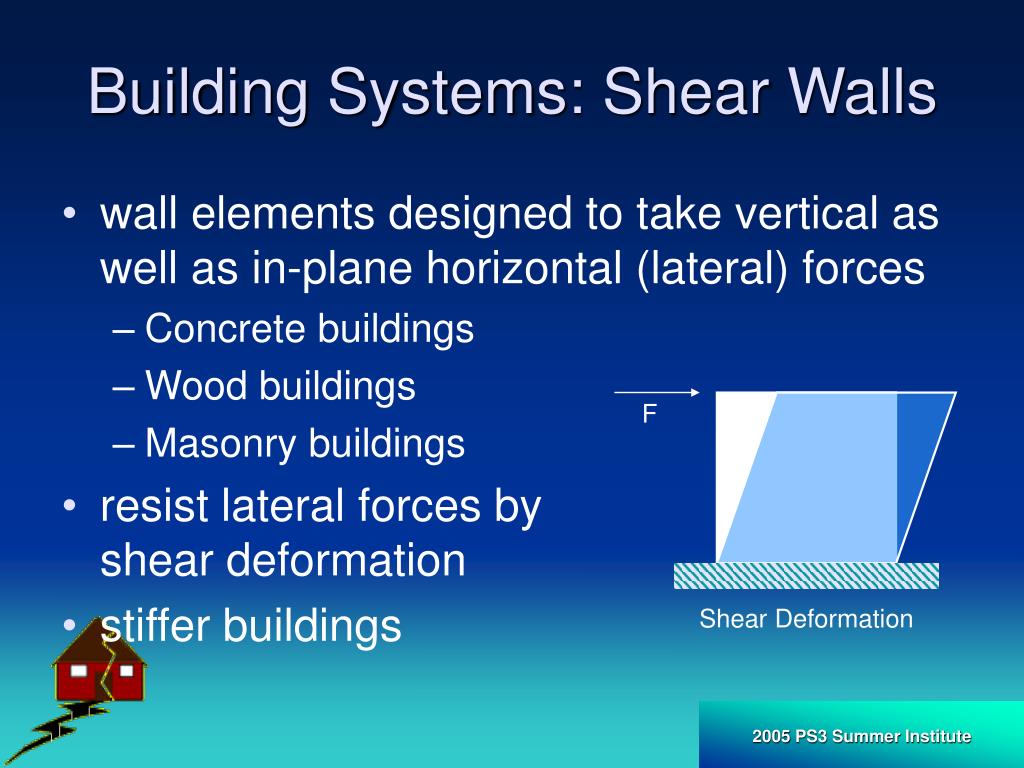 Building Systems: Shear Walls

• wall elements designed to take vertical as well as in-plane horizontal (lateral) forces
– Concrete buildings
– Wood buildings
– Masonry buildings
• resist lateral forces by shear deformation
• stiffer buildings

F

Shear Deformation

2005 PS3 Summer Institute